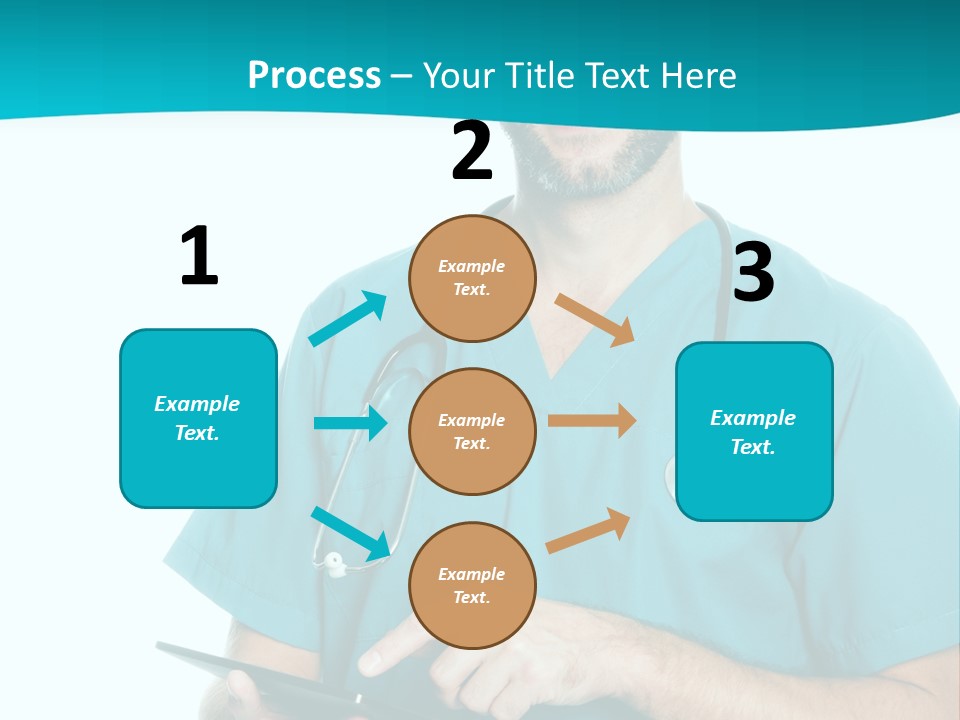 Process – Your Title Text Here

1

Example Text.

2

Example Text.

Example Text.

Example Text.

3

Example Text.